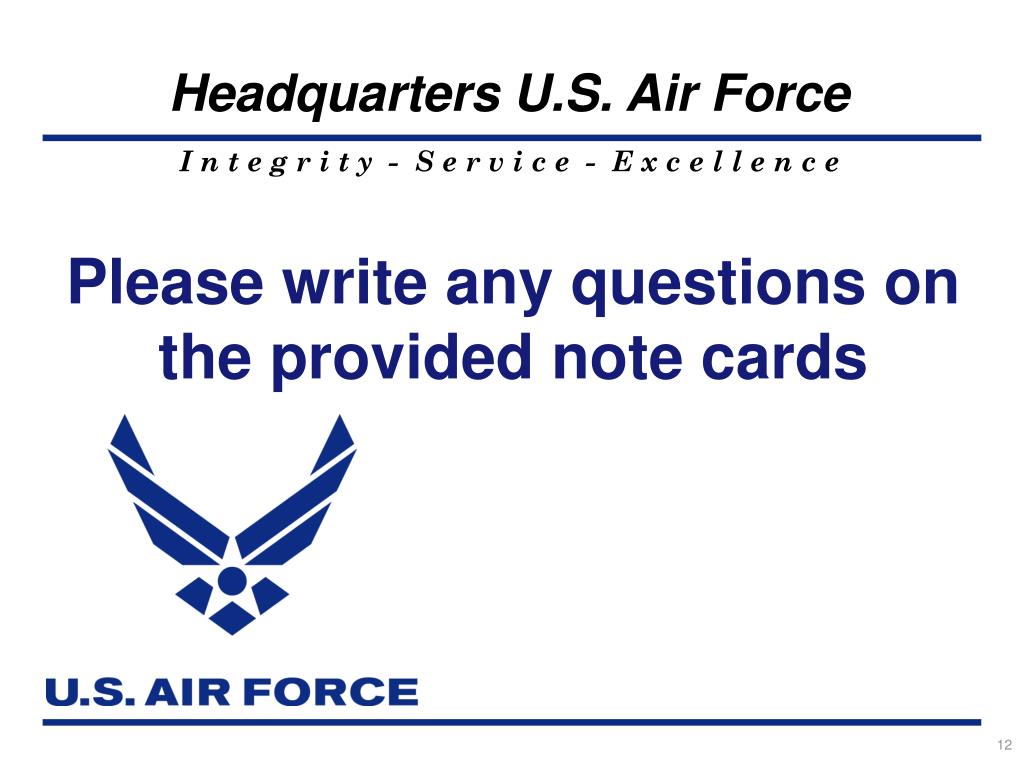 Headquarters U.S. Air Force

Integrity - Service - Excellence

Please write any questions on the provided note cards

U.S. AIR FORCE

12